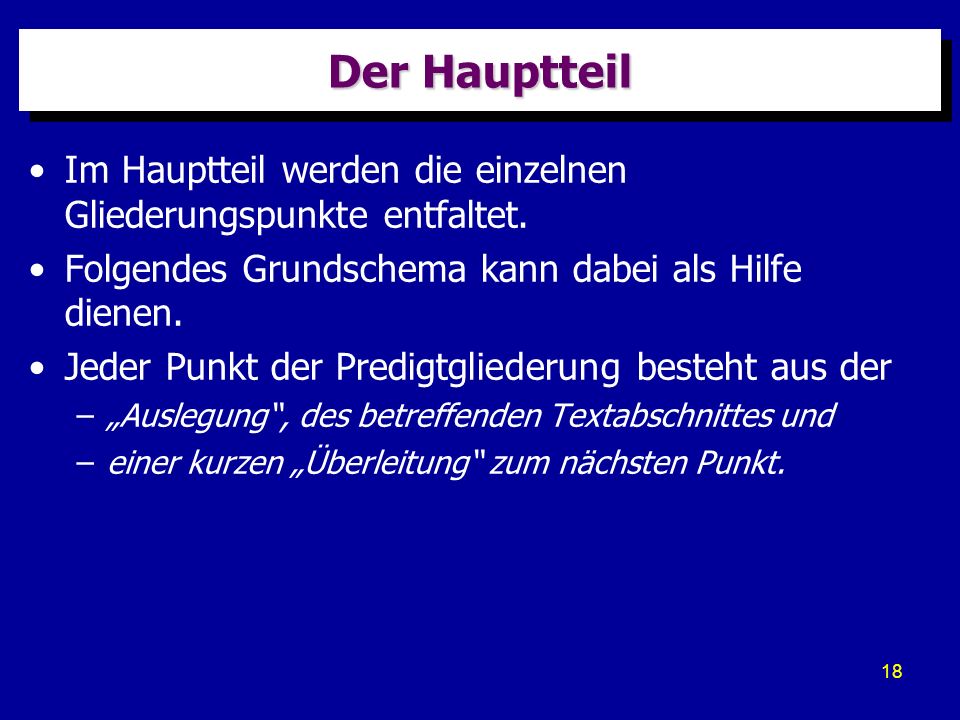 Der Hauptteil

• Im Hauptteil werden die einzelnen Gliederungspunkte entfaltet.
• Folgendes Grundschema kann dabei als Hilfe dienen.
• Jeder Punkt der Predigtgliederung besteht aus der
– „Auslegung", des betreffenden Textabschnittes und
– einer kurzen „Überleitung" zum nächsten Punkt.

18